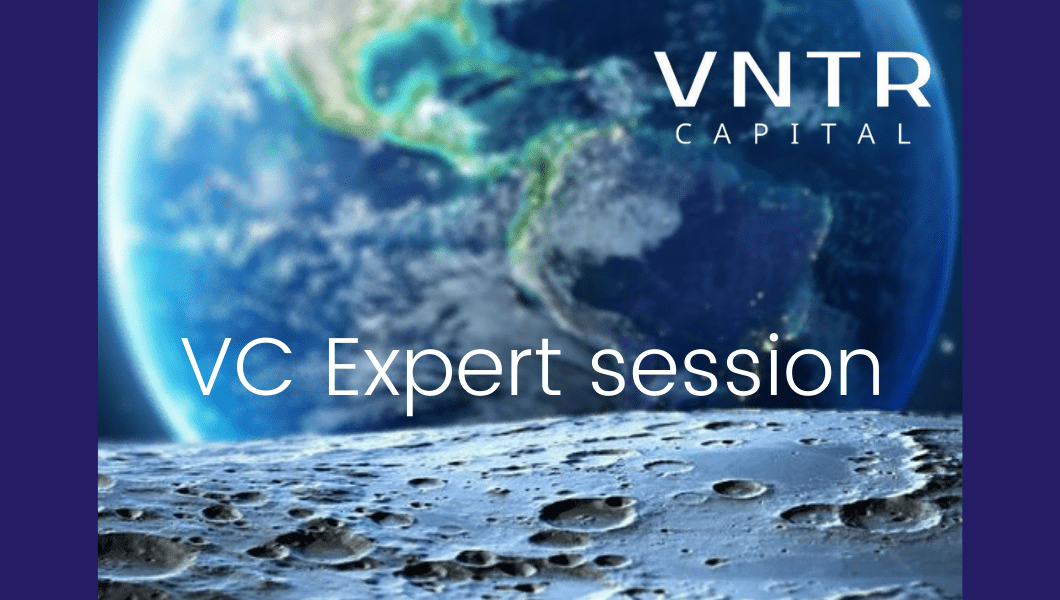 VNTR
CAPITAL

VC Expert session